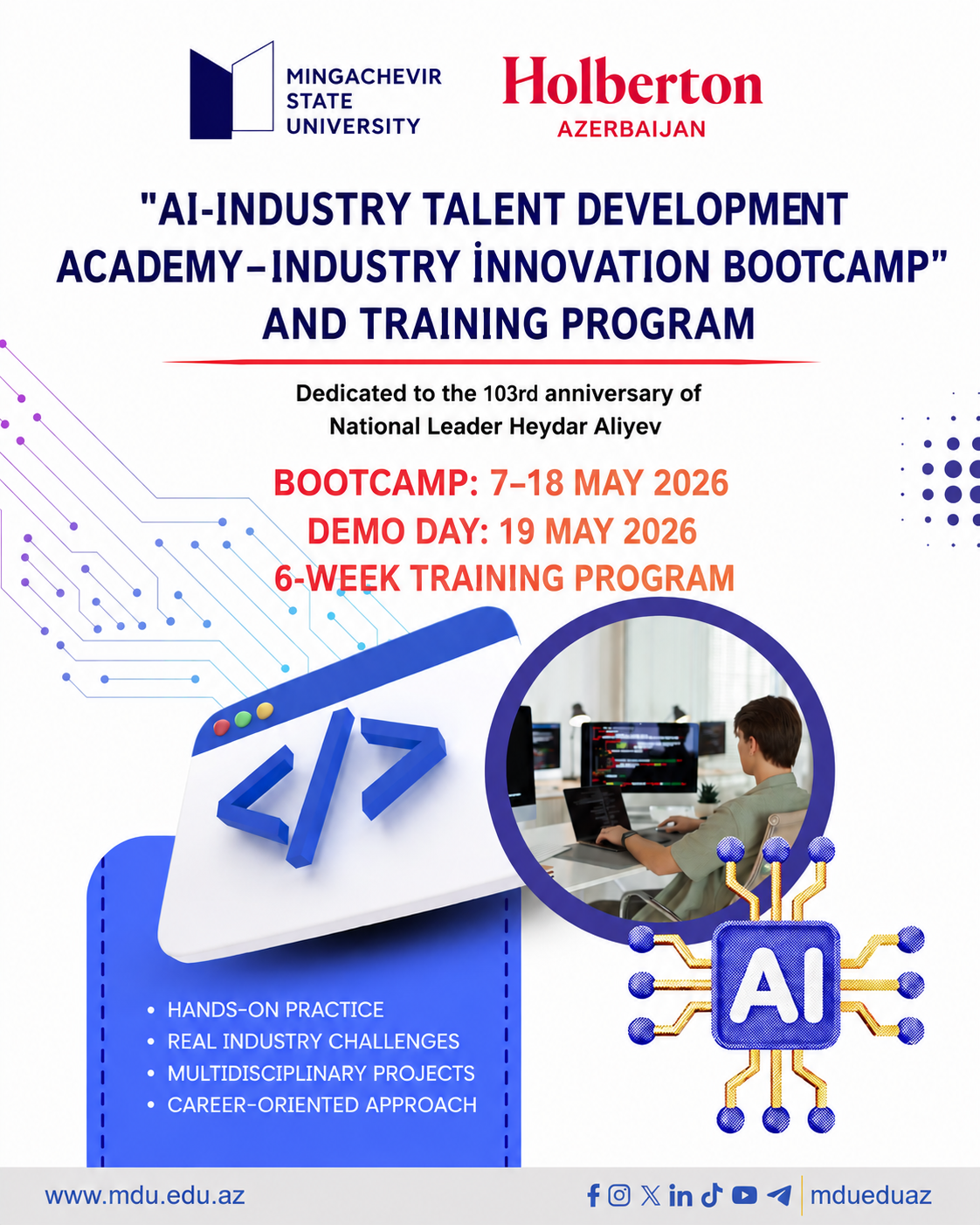 MINGACHEVIR STATE UNIVERSITY

Holberton
AZERBAIJAN

"AI-INDUSTRY TALENT DEVELOPMENT ACADEMY–INDUSTRY İNNOVATION BOOTCAMP" AND TRAINING PROGRAM

Dedicated to the 103rd anniversary of National Leader Heydar Aliyev

BOOTCAMP: 7–18 MAY 2026
DEMO DAY: 19 MAY 2026
6-WEEK TRAINING PROGRAM

</>

AI

• HANDS-ON PRACTICE
• REAL INDUSTRY CHALLENGES
• MULTIDISCIPLINARY PROJECTS
• CAREER-ORIENTED APPROACH

www.mdu.edu.az

mdueduaz